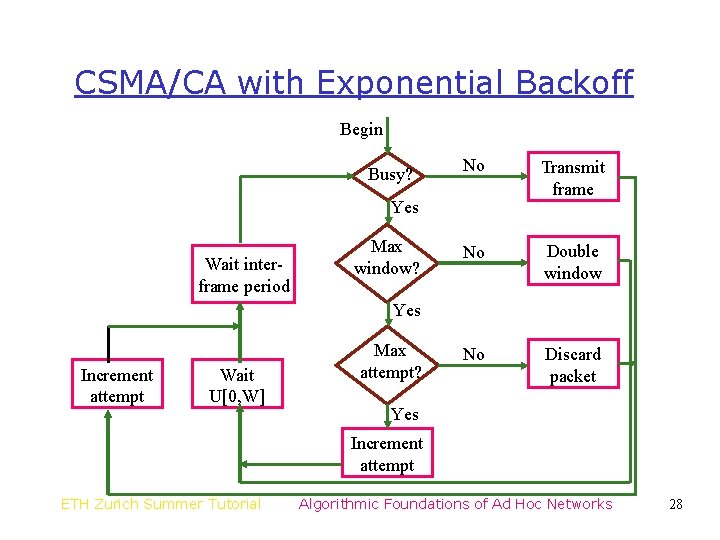 CSMA/CA with Exponential Backoff

Begin

Busy?

No

Transmit frame

Yes

Max window?

No

Double window

Wait inter-frame period

Yes

Max attempt?

No

Discard packet

Increment attempt

Wait U[0,W]

Yes

Increment attempt

ETH Zurich Summer Tutorial

Algorithmic Foundations of Ad Hoc Networks

28